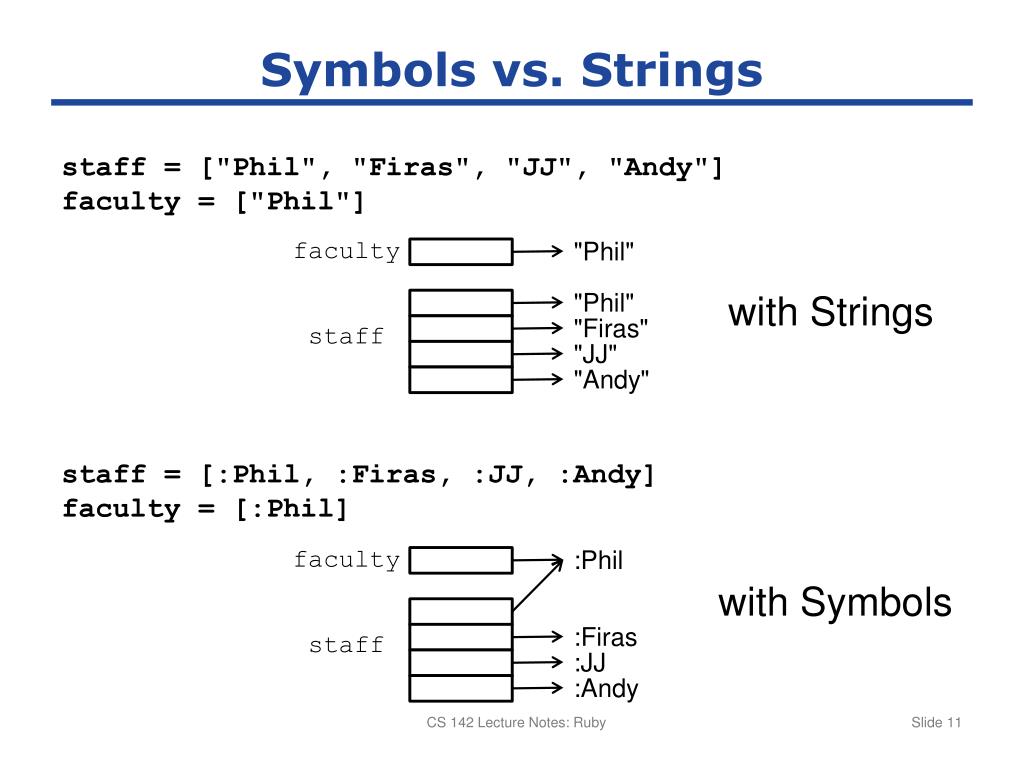 Symbols vs. Strings

staff = ["Phil", "Firas", "JJ", "Andy"]
faculty = ["Phil"]

faculty
"Phil"

staff
"Phil"
"Firas"
"JJ"
"Andy"

with Strings

staff = [:Phil, :Firas, :JJ, :Andy]
faculty = [:Phil]

faculty
:Phil

staff
:Firas
:JJ
:Andy

with Symbols

CS 142 Lecture Notes: Ruby

Slide 11